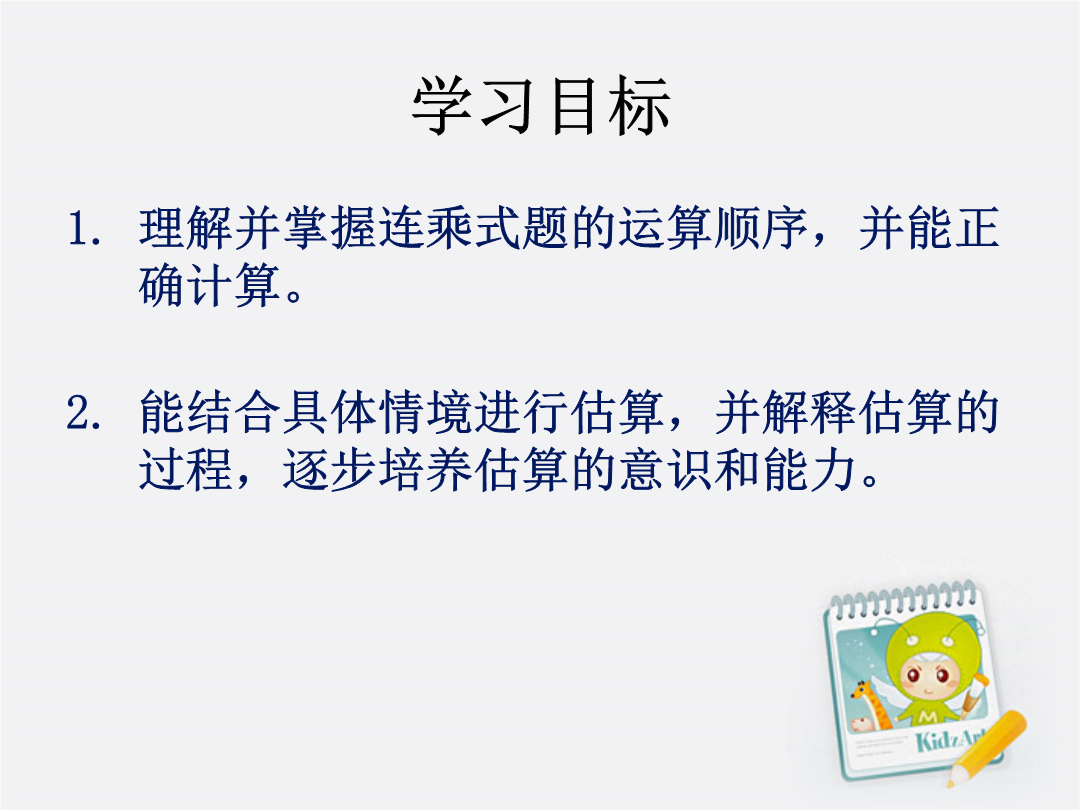 学习目标

1. 理解并掌握连乘式题的运算顺序，并能正确计算。

2. 能结合具体情境进行估算，并解释估算的过程，逐步培养估算的意识和能力。

M

KidzArt